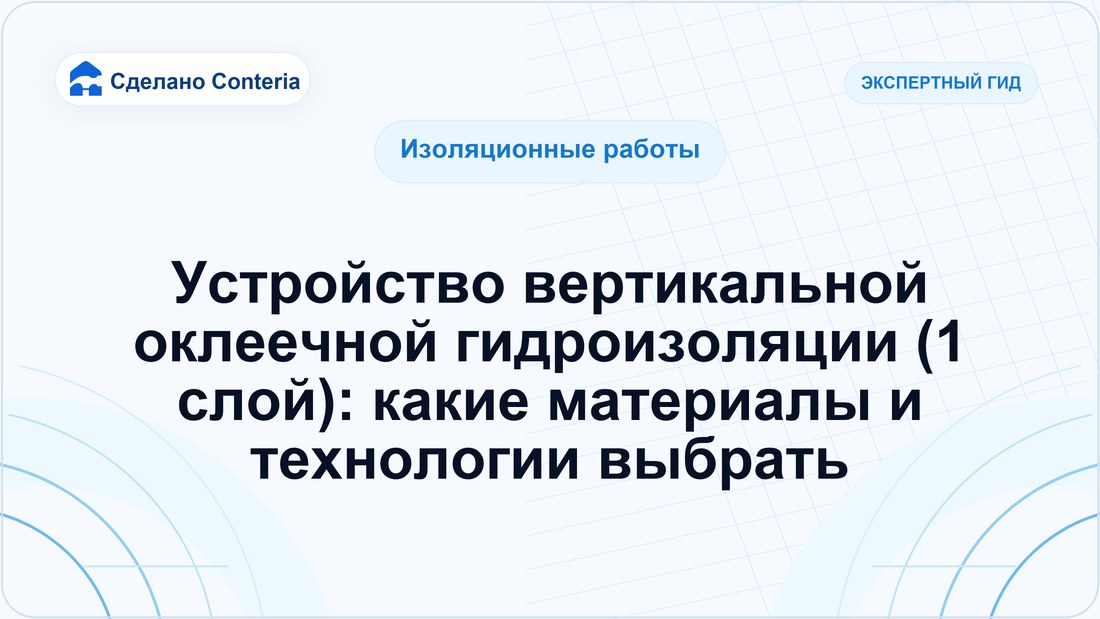 Сделано Conteria

ЭКСПЕРТНЫЙ ГИД

Изоляционные работы

Устройство вертикальной оклеечной гидроизоляции (1 слой): какие материалы и технологии выбрать